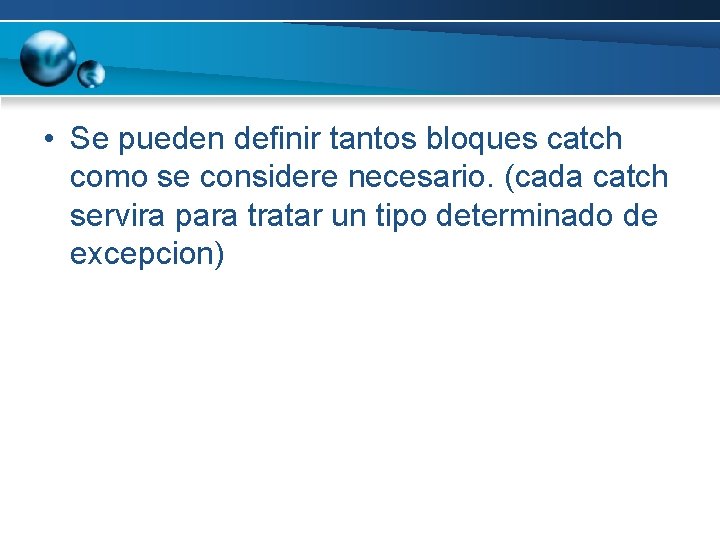 • Se pueden definir tantos bloques catch como se considere necesario. (cada catch servira para tratar un tipo determinado de excepcion)